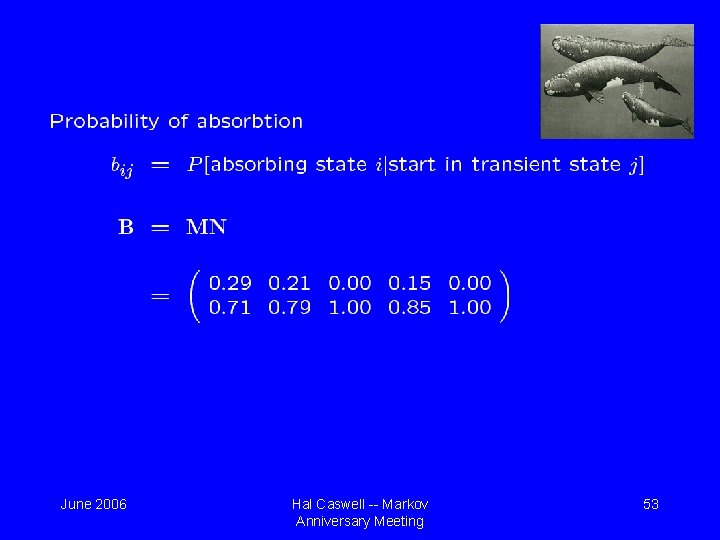 Probability of absorbtion

$b_{ij} = P[\text{absorbing state } i | \text{start in transient state } j]$

$\mathbf{B} = \mathbf{MN}$

$= \begin{pmatrix} 0.29 & 0.21 & 0.00 & 0.15 & 0.00 \\ 0.71 & 0.79 & 1.00 & 0.85 & 1.00 \end{pmatrix}$

June 2006

Hal Caswell -- Markov Anniversary Meeting

53